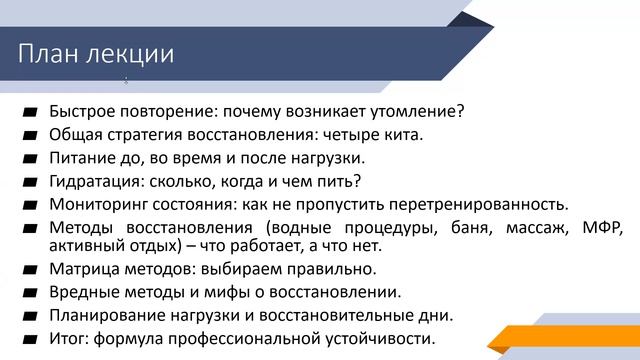 План лекции

- Быстрое повторение: почему возникает утомление?
- Общая стратегия восстановления: четыре кита.
- Питание до, во время и после нагрузки.
- Гидратация: сколько, когда и чем пить?
- Мониторинг состояния: как не пропустить перетренированность.
- Методы восстановления (водные процедуры, баня, массаж, МФР, активный отдых) – что работает, а что нет.
- Матрица методов: выбираем правильно.
- Вредные методы и мифы о восстановлении.
- Планирование нагрузки и восстановительные дни.
- Итог: формула профессиональной устойчивости.